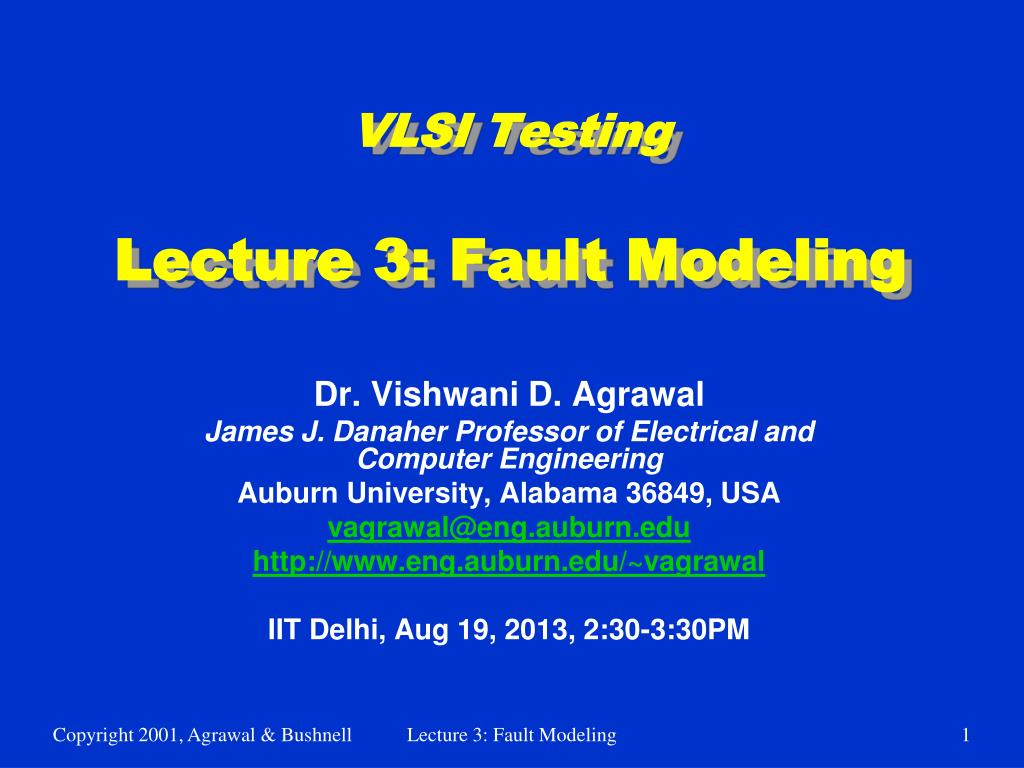 VLSI Testing

Lecture 3: Fault Modeling

Dr. Vishwani D. Agrawal
James J. Danaher Professor of Electrical and Computer Engineering
Auburn University, Alabama 36849, USA
vagrawal@eng.auburn.edu
http://www.eng.auburn.edu/~vagrawal

IIT Delhi, Aug 19, 2013, 2:30-3:30PM

Copyright 2001, Agrawal & Bushnell Lecture 3: Fault Modeling 1